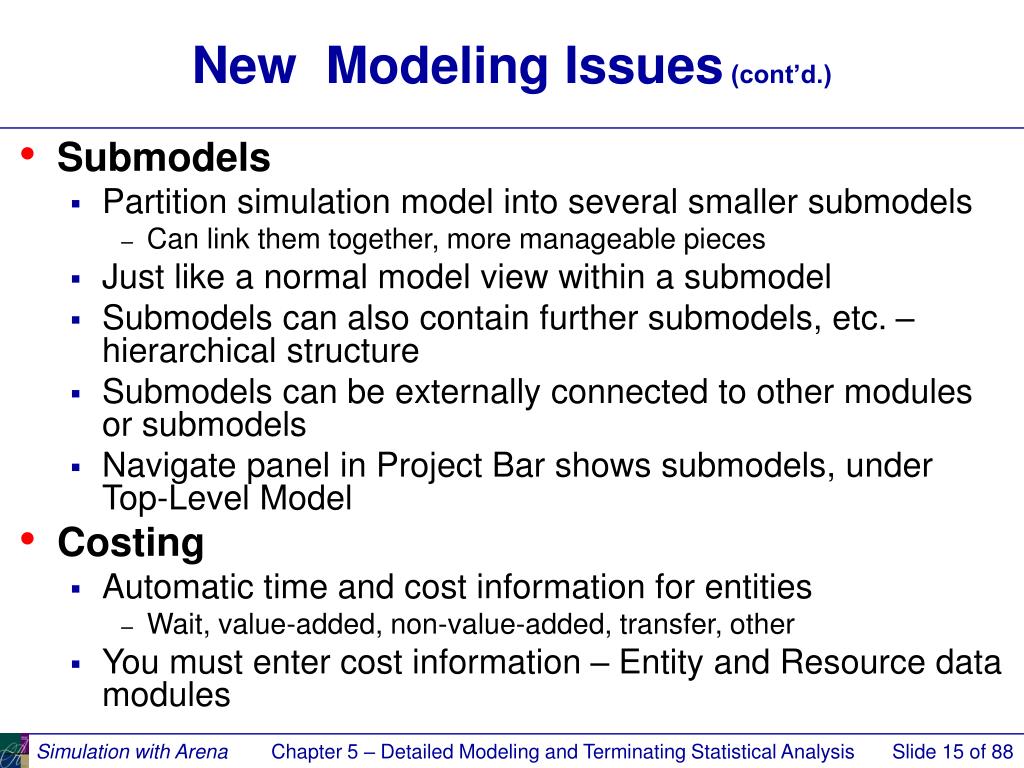 New Modeling Issues (cont'd.)

• Submodels
 ▪ Partition simulation model into several smaller submodels
  – Can link them together, more manageable pieces
 ▪ Just like a normal model view within a submodel
 ▪ Submodels can also contain further submodels, etc. – hierarchical structure
 ▪ Submodels can be externally connected to other modules or submodels
 ▪ Navigate panel in Project Bar shows submodels, under Top-Level Model
• Costing
 ▪ Automatic time and cost information for entities
  – Wait, value-added, non-value-added, transfer, other
 ▪ You must enter cost information – Entity and Resource data modules

Simulation with Arena Chapter 5 – Detailed Modeling and Terminating Statistical Analysis Slide 15 of 88